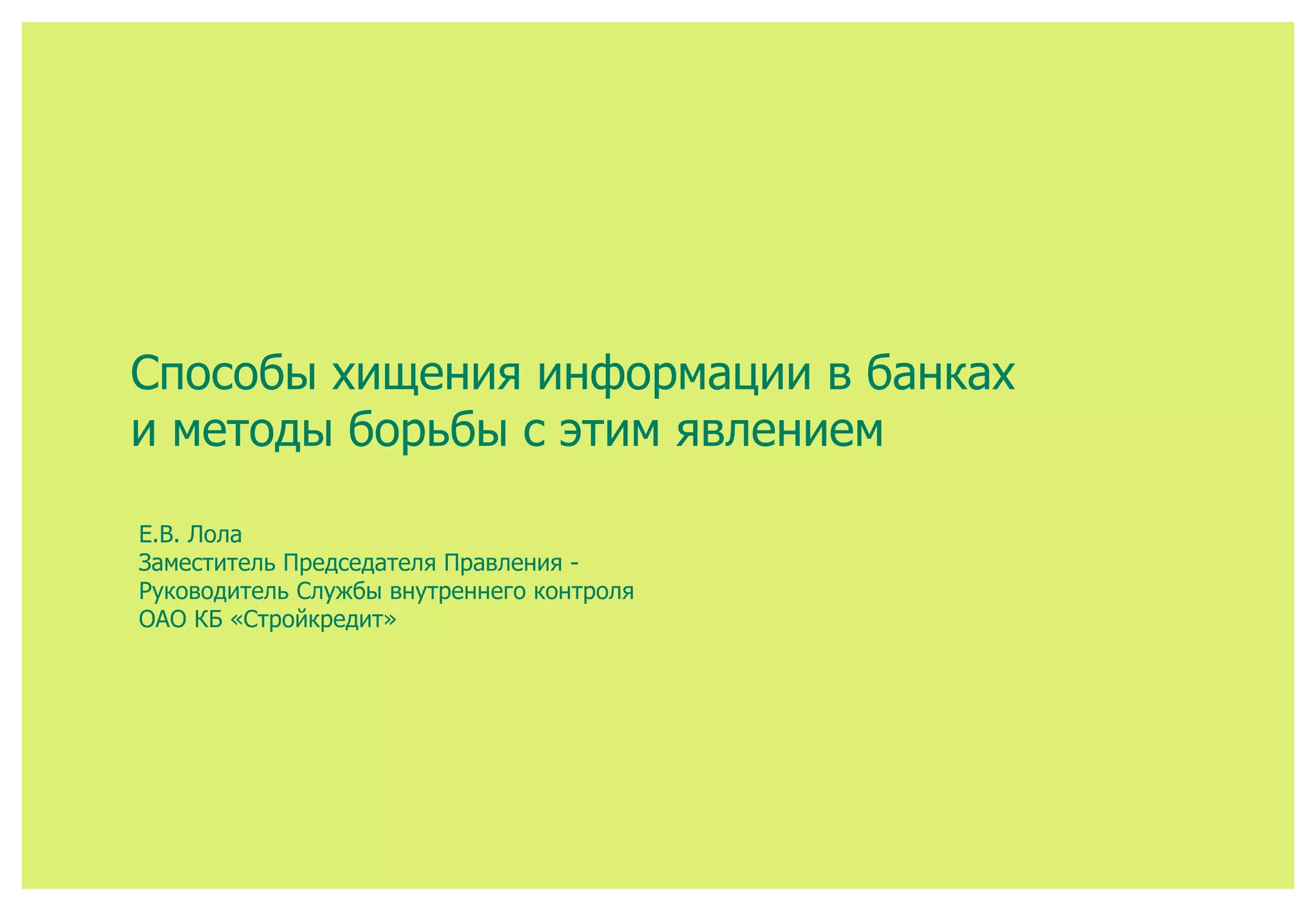 Способы хищения информации в банках и методы борьбы с этим явлением

Е.В. Лола
Заместитель Председателя Правления -
Руководитель Службы внутреннего контроля
ОАО КБ «Стройкредит»